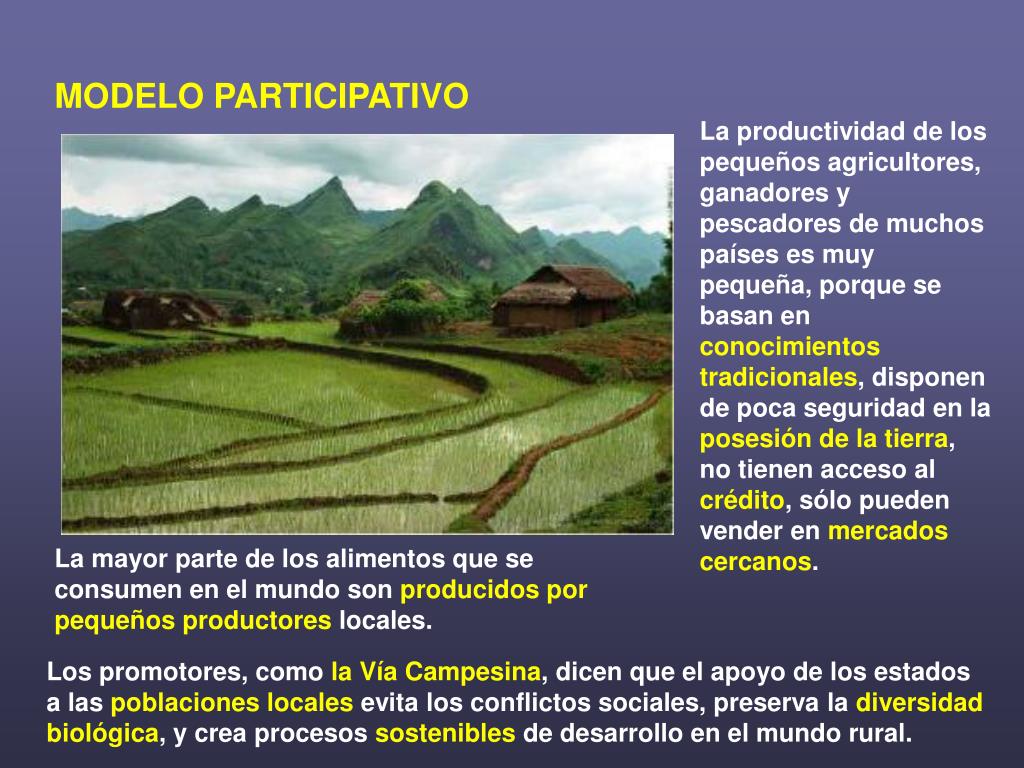 MODELO PARTICIPATIVO

La productividad de los pequeños agricultores, ganadores y pescadores de muchos países es muy pequeña, porque se basan en conocimientos tradicionales, disponen de poca seguridad en la posesión de la tierra, no tienen acceso al crédito, sólo pueden vender en mercados cercanos.

La mayor parte de los alimentos que se consumen en el mundo son producidos por pequeños productores locales.

Los promotores, como la Vía Campesina, dicen que el apoyo de los estados a las poblaciones locales evita los conflictos sociales, preserva la diversidad biológica, y crea procesos sostenibles de desarrollo en el mundo rural.